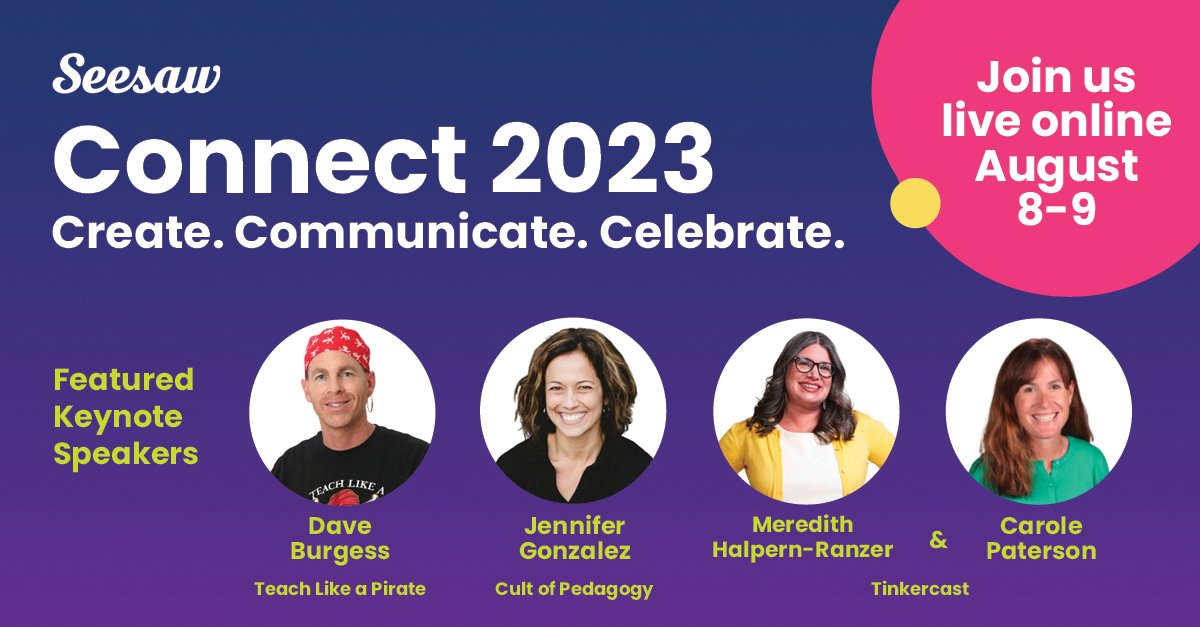 Seesaw
Connect 2023
Create. Communicate. Celebrate.

Join us live online August 8-9

Featured Keynote Speakers

TEACH LIKE A

Dave Burgess
Teach Like a Pirate

Jennifer Gonzalez
Cult of Pedagogy

Meredith Halpern-Ranzer & Carole Paterson
Tinkercast